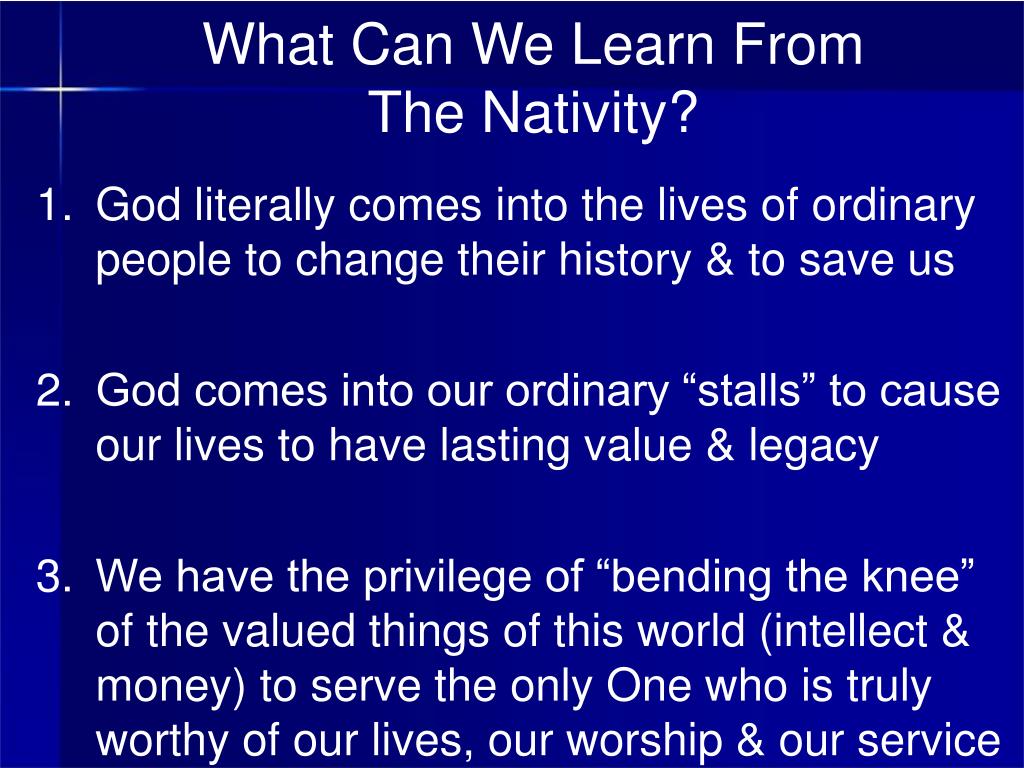 What Can We Learn From The Nativity?

1. God literally comes into the lives of ordinary people to change their history & to save us

2. God comes into our ordinary “stalls” to cause our lives to have lasting value & legacy

3. We have the privilege of “bending the knee” of the valued things of this world (intellect & money) to serve the only One who is truly worthy of our lives, our worship & our service